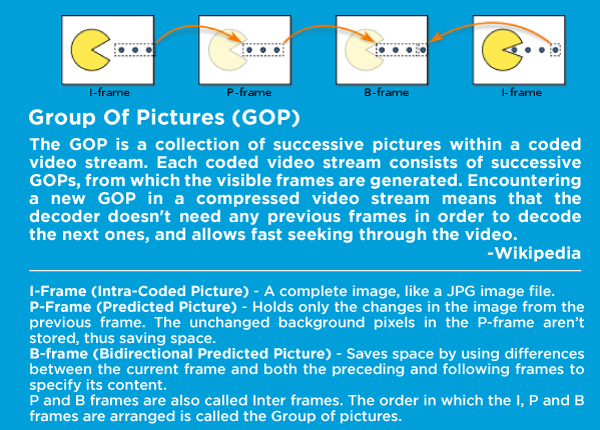 I-frame

P-frame

B-frame

I-frame

Group Of Pictures (GOP)

The GOP is a collection of successive pictures within a coded video stream. Each coded video stream consists of successive GOPs, from which the visible frames are generated. Encountering a new GOP in a compressed video stream means that the decoder doesn't need any previous frames in order to decode the next ones, and allows fast seeking through the video.

-Wikipedia

I-Frame (Intra-Coded Picture) - A complete image, like a JPG image file.
P-Frame (Predicted Picture) - Holds only the changes in the image from the previous frame. The unchanged background pixels in the P-frame aren't stored, thus saving space.
B-frame (Bidirectional Predicted Picture) - Saves space by using differences between the current frame and both the preceding and following frames to specify its content.
P and B frames are also called Inter frames. The order in which the I, P and B frames are arranged is called the Group of pictures.